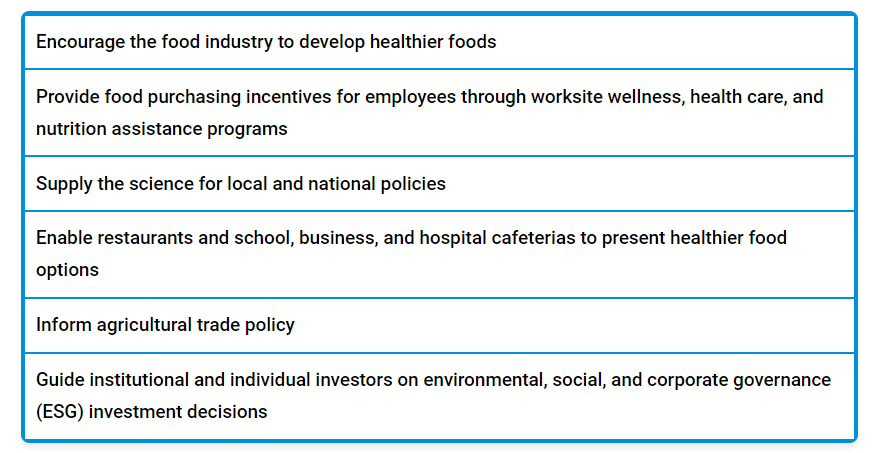 | Encourage the food industry to develop healthier foods |
|---|
| Provide food purchasing incentives for employees through worksite wellness, health care, and nutrition assistance programs |
| Supply the science for local and national policies |
| Enable restaurants and school, business, and hospital cafeterias to present healthier food options |
| Inform agricultural trade policy |
| Guide institutional and individual investors on environmental, social, and corporate governance (ESG) investment decisions |